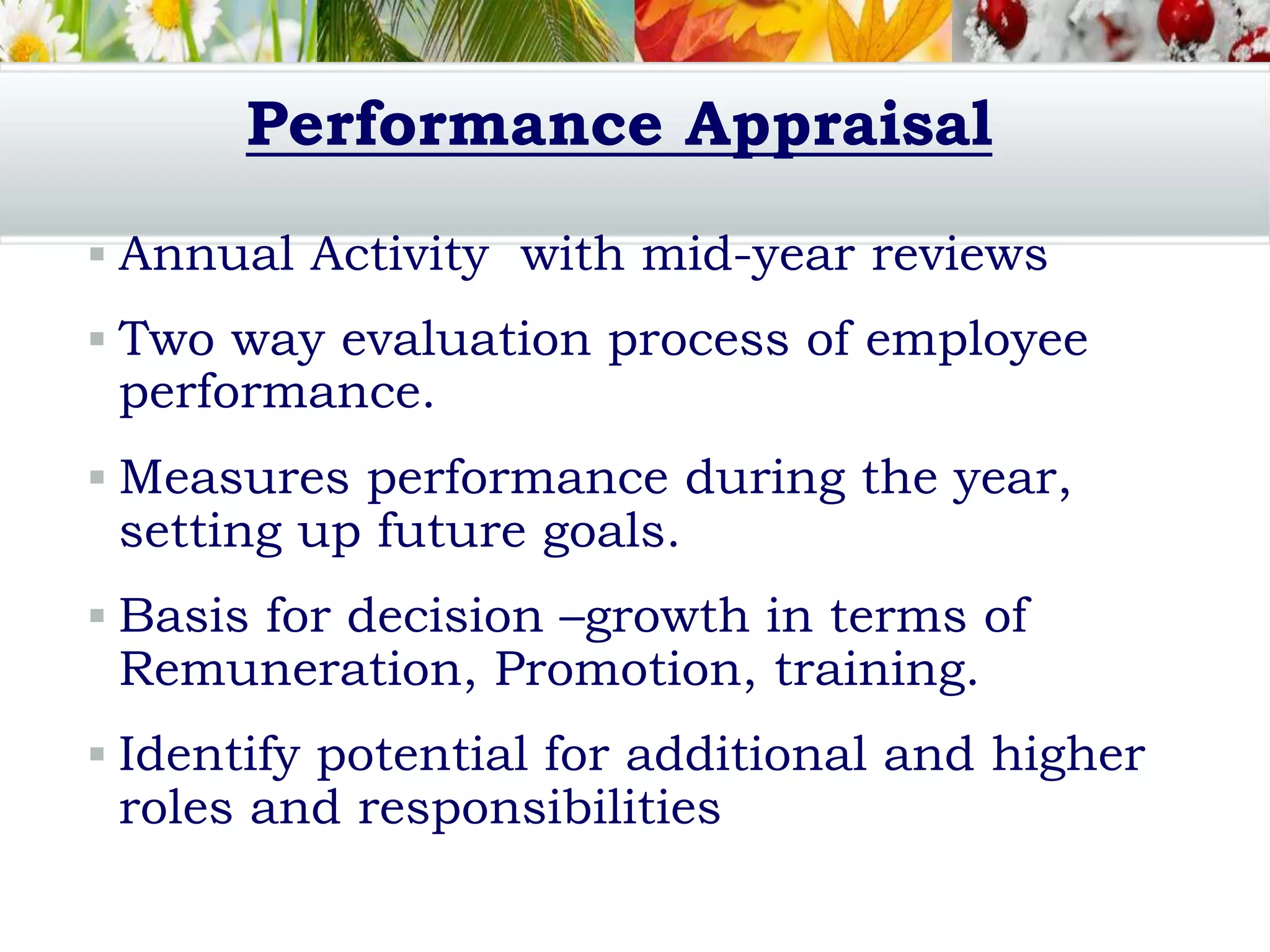 Performance Appraisal

▪ Annual Activity  with mid-year reviews

▪ Two way evaluation process of employee performance.

▪ Measures performance during the year, setting up future goals.

▪ Basis for decision –growth in terms of Remuneration, Promotion, training.

▪ Identify potential for additional and higher roles and responsibilities